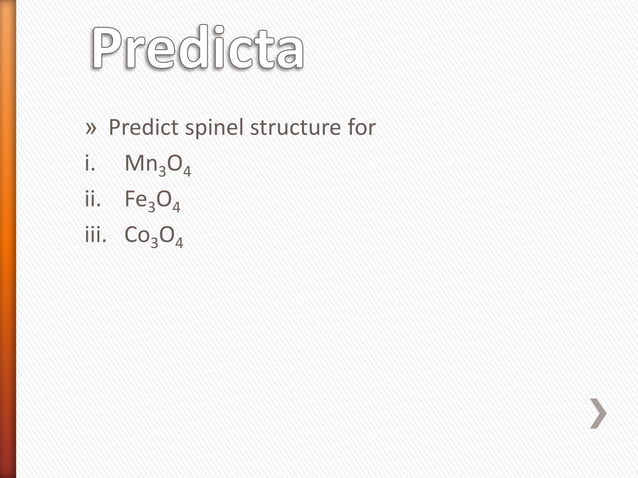 Predicta

» Predict spinel structure for

i. $Mn_3O_4$

ii. $Fe_3O_4$

iii. $Co_3O_4$